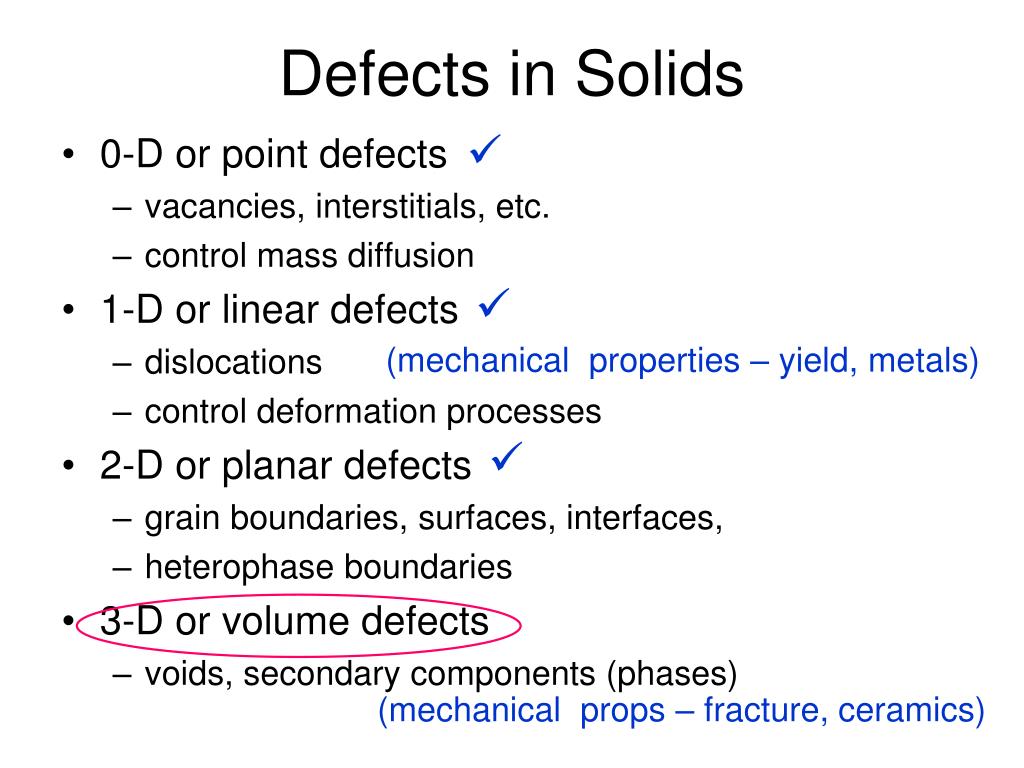 Defects in Solids

• 0-D or point defects ✓
– vacancies, interstitials, etc.
– control mass diffusion
• 1-D or linear defects ✓
– dislocations (mechanical properties – yield, metals)
– control deformation processes
• 2-D or planar defects ✓
– grain boundaries, surfaces, interfaces,
– heterophase boundaries
• 3-D or volume defects
– voids, secondary components (phases)
(mechanical props – fracture, ceramics)